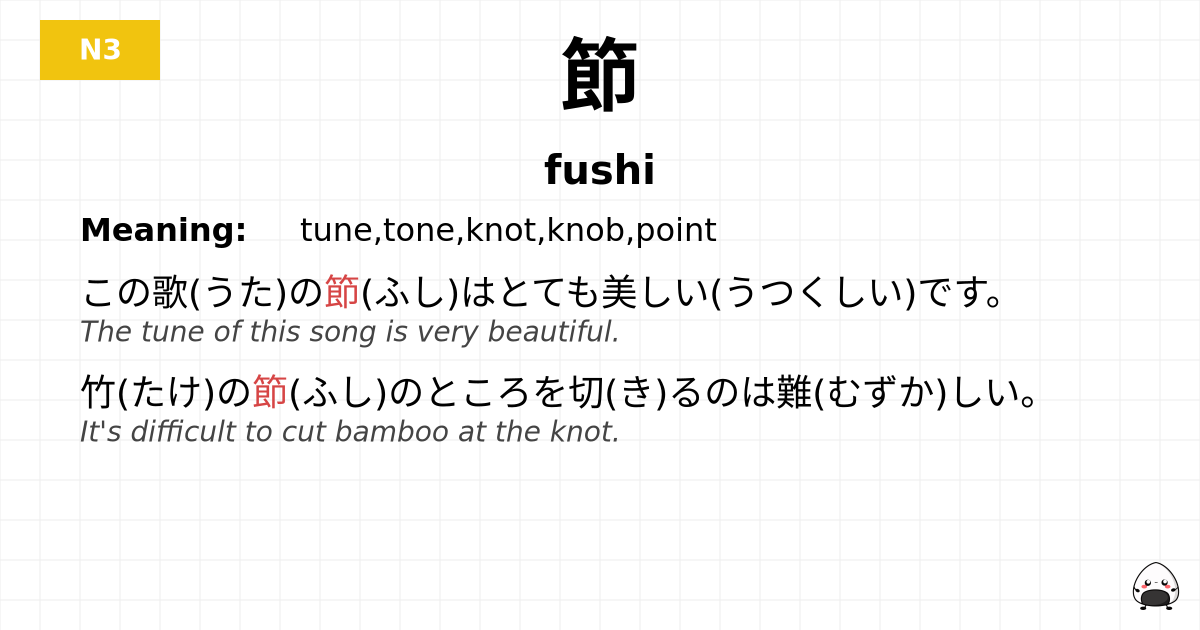 N3

節

fushi

Meaning: tune,tone,knot,knob,point

この歌(うた)の節(ふし)はとても美しい(うつくしい)です。
The tune of this song is very beautiful.

竹(たけ)の節(ふし)のところを切(き)るのは難(むずか)しい。
It's difficult to cut bamboo at the knot.